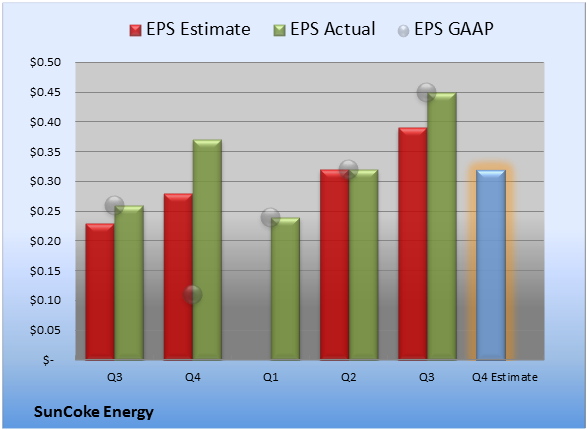 EPS Estimate EPS Actual EPS GAAP

$0.50
$0.45
$0.40
$0.35
$0.30
$0.25
$0.20
$0.15
$0.10
$0.05
$-

Q3 Q4 Q1 Q2 Q3 Q4 Estimate

SunCoke Energy